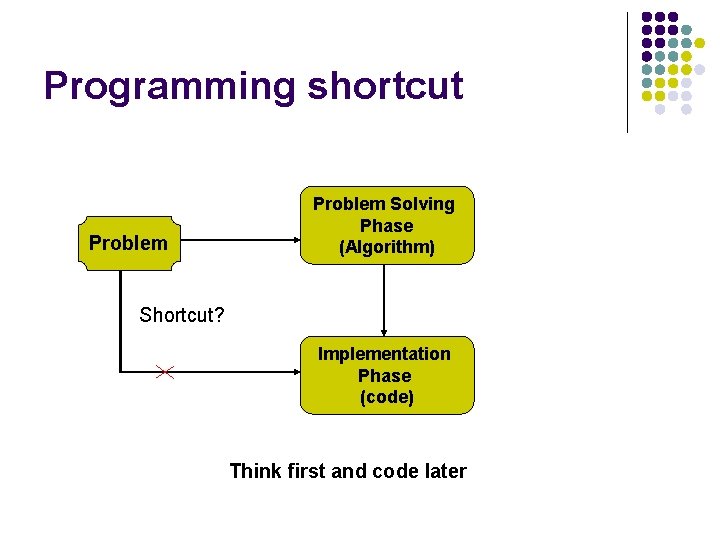 Programming shortcut

Problem

Problem Solving Phase (Algorithm)

Shortcut?

Implementation Phase (code)

Think first and code later